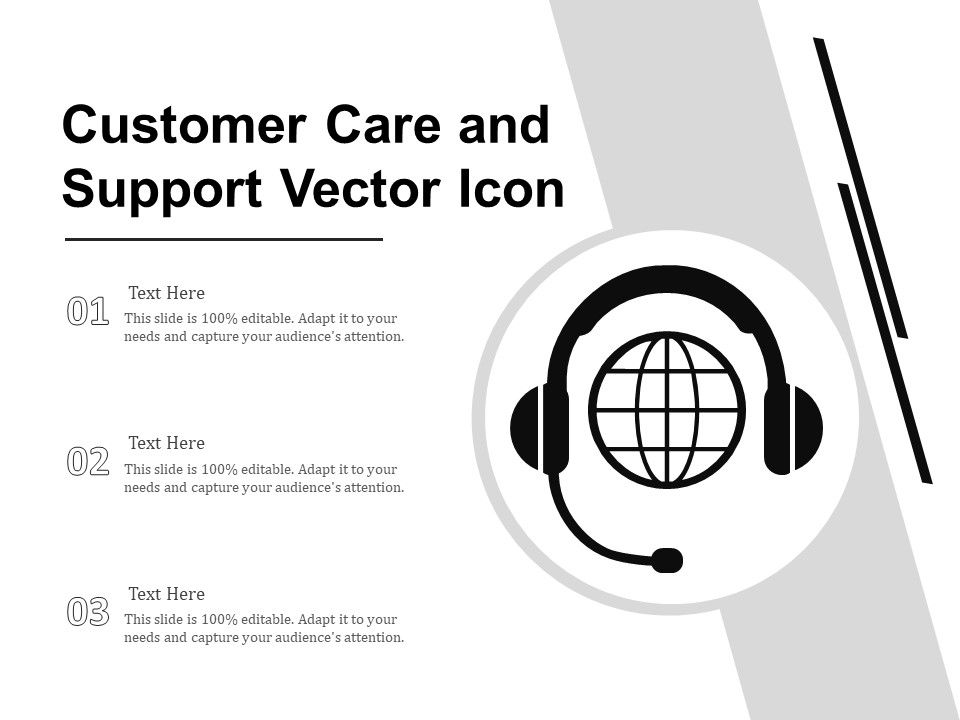 Customer Care and Support Vector Icon

01
Text Here
This slide is 100% editable. Adapt it to your needs and capture your audience's attention.

02
Text Here
This slide is 100% editable. Adapt it to your needs and capture your audience's attention.

03
Text Here
This slide is 100% editable. Adapt it to your needs and capture your audience's attention.